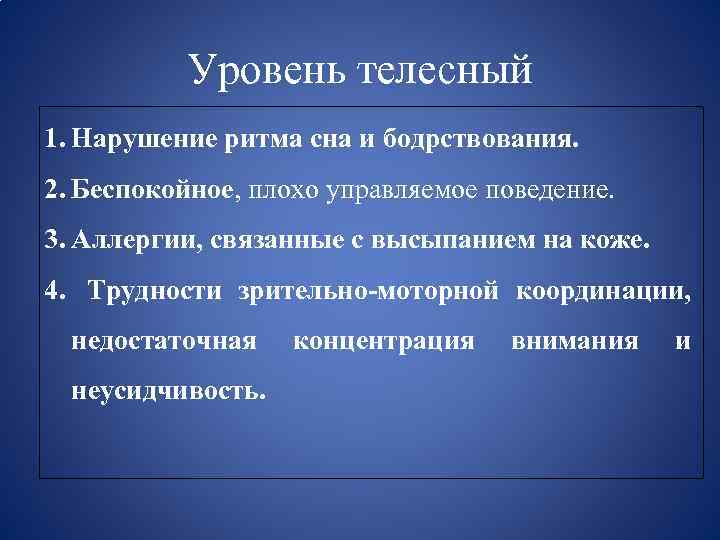 Уровень телесный

1. Нарушение ритма сна и бодрствования.

2. Беспокойное, плохо управляемое поведение.

3. Аллергии, связанные с высыпанием на коже.

4. Трудности зрительно-моторной координации, недостаточная концентрация внимания и неусидчивость.